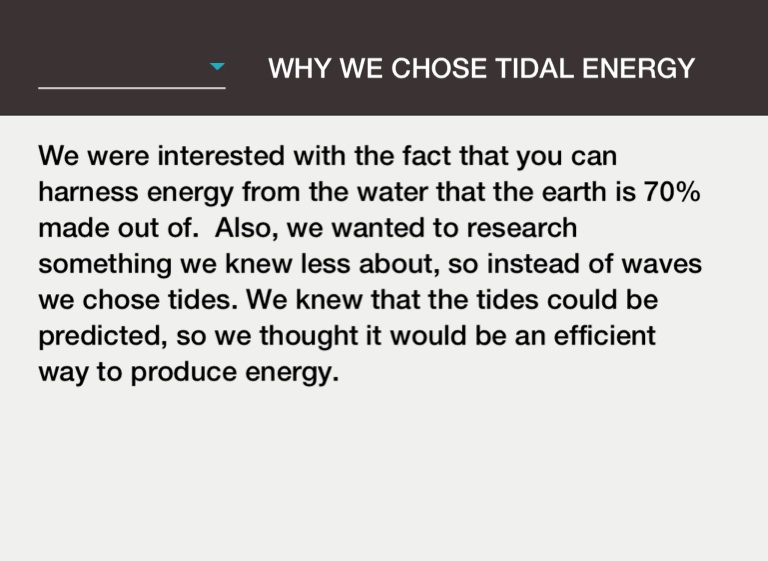 WHY WE CHOSE TIDAL ENERGY

We were interested with the fact that you can harness energy from the water that the earth is 70% made out of.  Also, we wanted to research something we knew less about, so instead of waves we chose tides. We knew that the tides could be predicted, so we thought it would be an efficient way to produce energy.